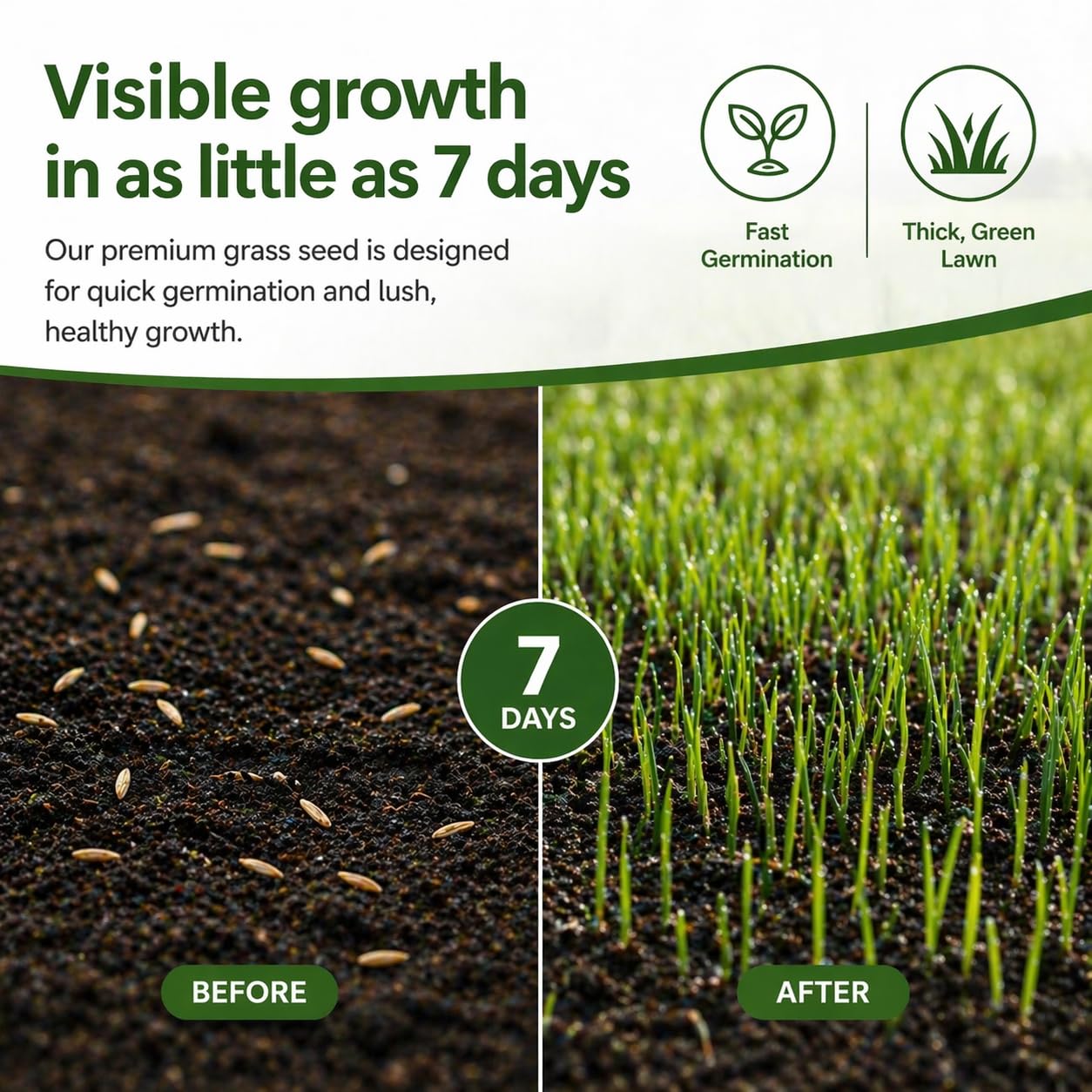 Visible growth in as little as 7 days

Our premium grass seed is designed for quick germination and lush, healthy growth.

Fast Germination

Thick, Green Lawn

7 DAYS

BEFORE

AFTER